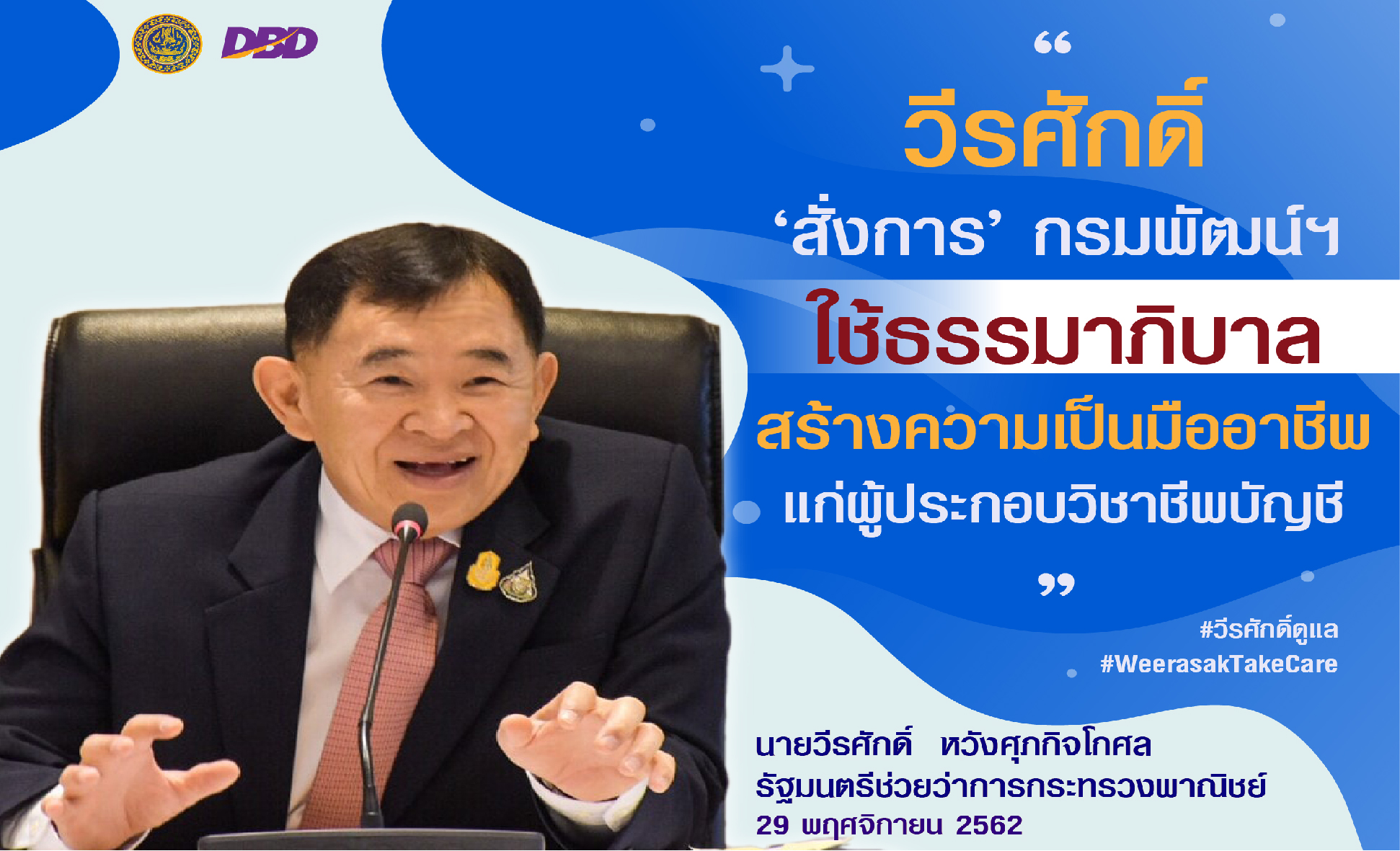 DBD

“

วีรศักดิ์

‘สั่งการ’ กรมพัฒน์ฯ

ใช้ธรรมาภิบาล

สร้างความเป็นมืออาชีพ

แก่ผู้ประกอบวิชาชีพบัญชี

”

#วีรศักดิ์ดูแล
#WeerasakTakeCare

นายวีรศักดิ์ หวังศุภกิจโกศล
รัฐมนตรีช่วยว่าการกระทรวงพาณิชย์
29 พฤศจิกายน 2562